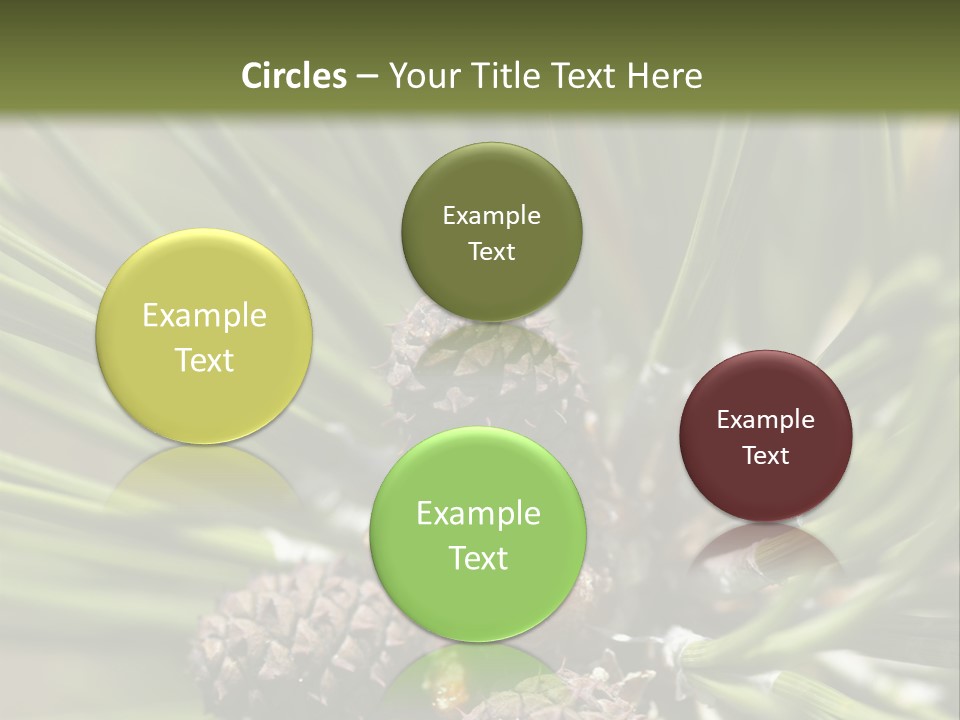 Circles – Your Title Text Here

Example Text

Example Text

Example Text

Example Text